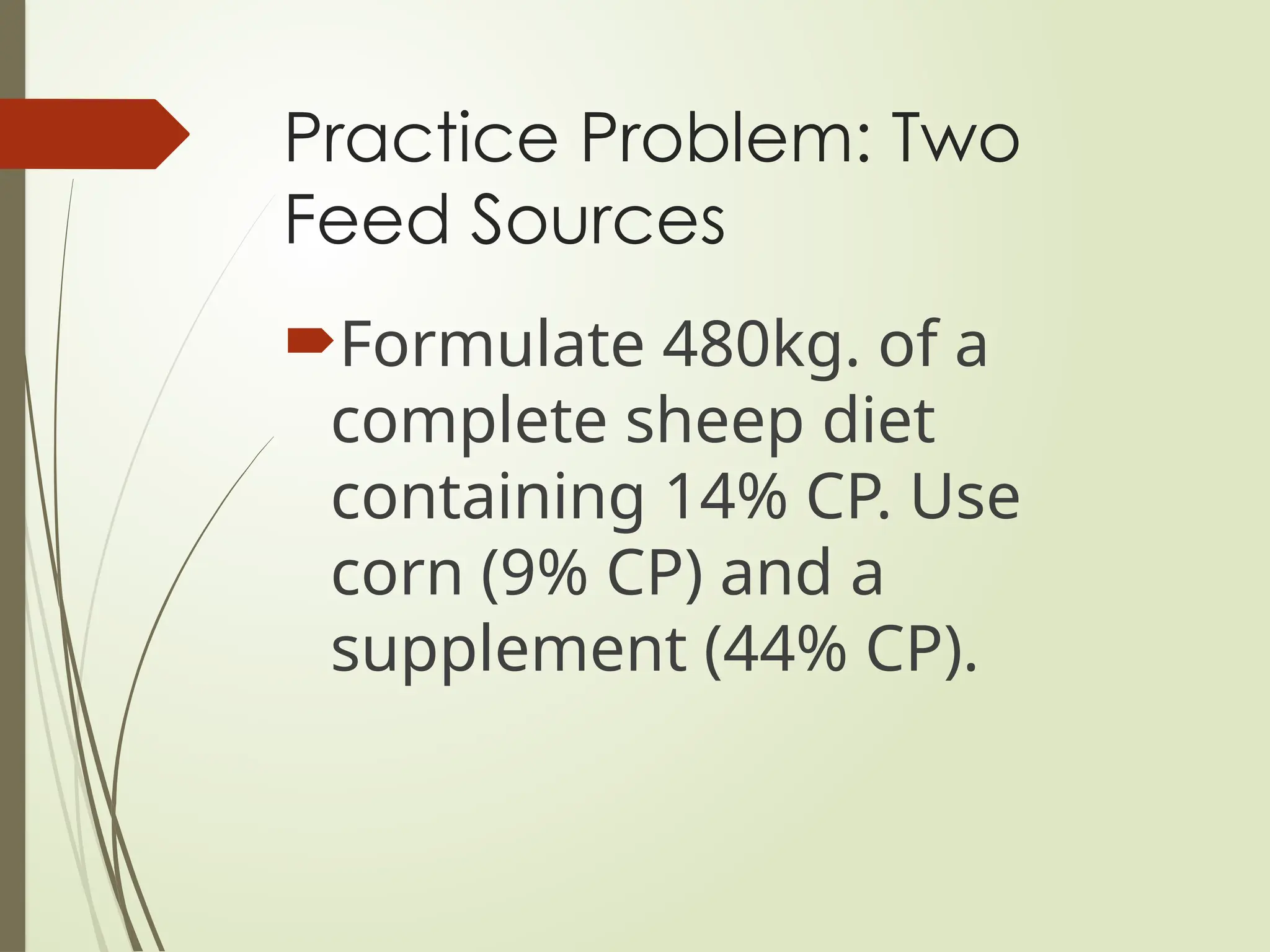 Practice Problem: Two Feed Sources

Formulate 480kg. of a complete sheep diet containing 14% CP. Use corn (9% CP) and a supplement (44% CP).